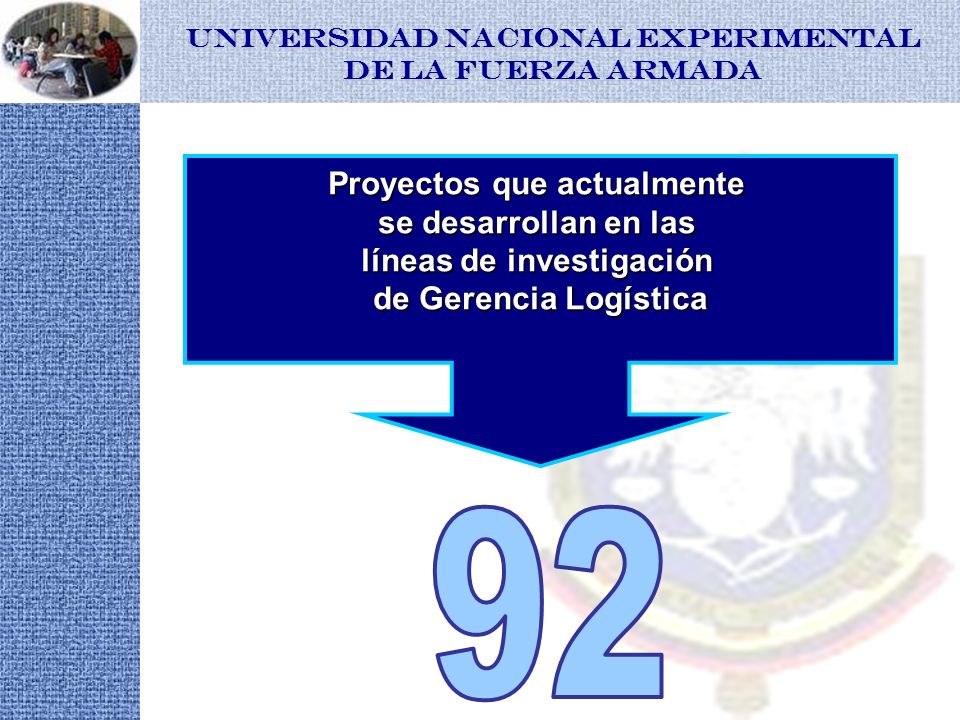 UNIVERSIDAD NACIONAL EXPERIMENTAL
DE LA FUERZA ARMADA

Proyectos que actualmente se desarrollan en las líneas de investigación de Gerencia Logística

92